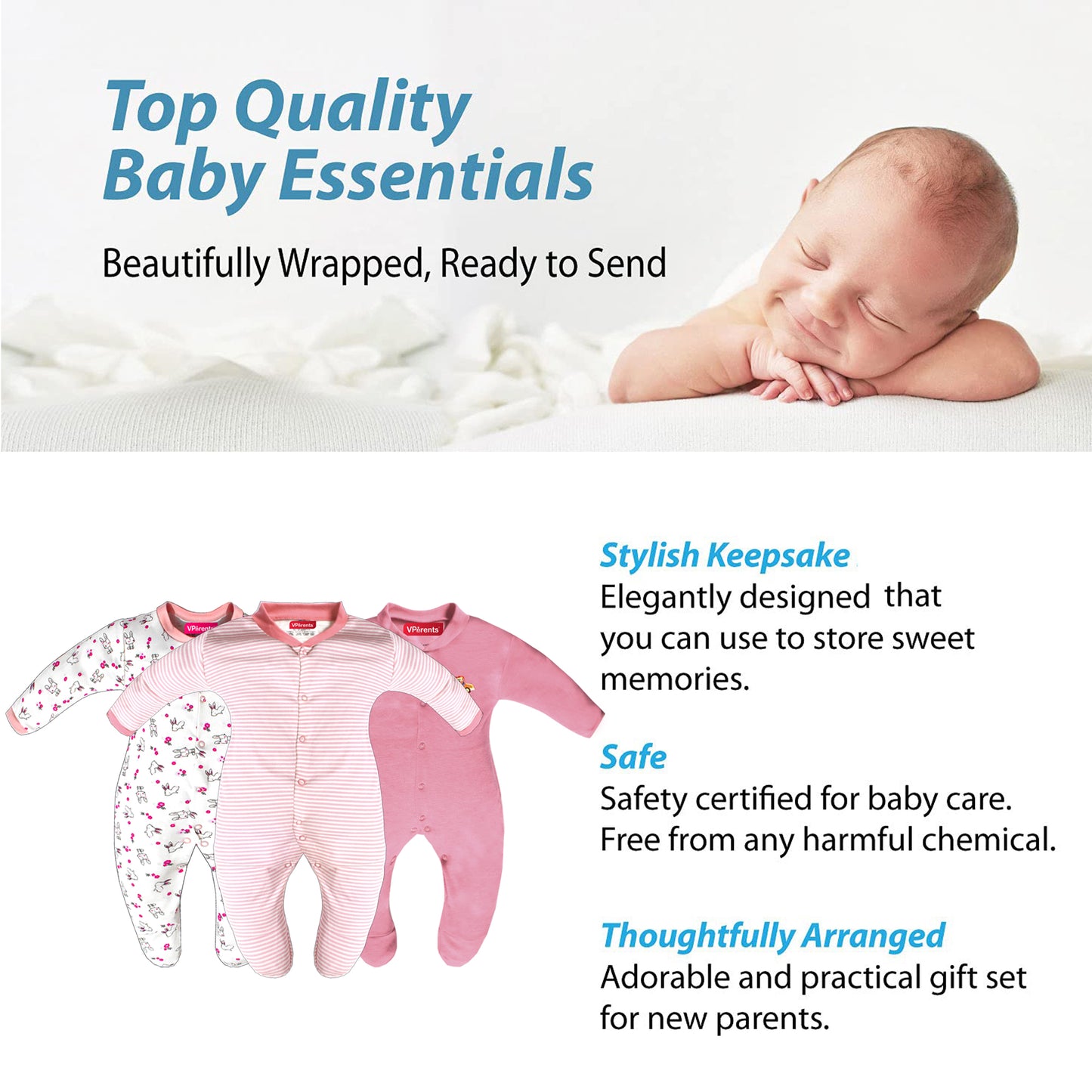 Top Quality Baby Essentials

Beautifully Wrapped, Ready to Send

VParents

VParents

VParents

Stylish Keepsake
Elegantly designed that you can use to store sweet memories.

Safe
Safety certified for baby care. Free from any harmful chemical.

Thoughtfully Arranged
Adorable and practical gift set for new parents.